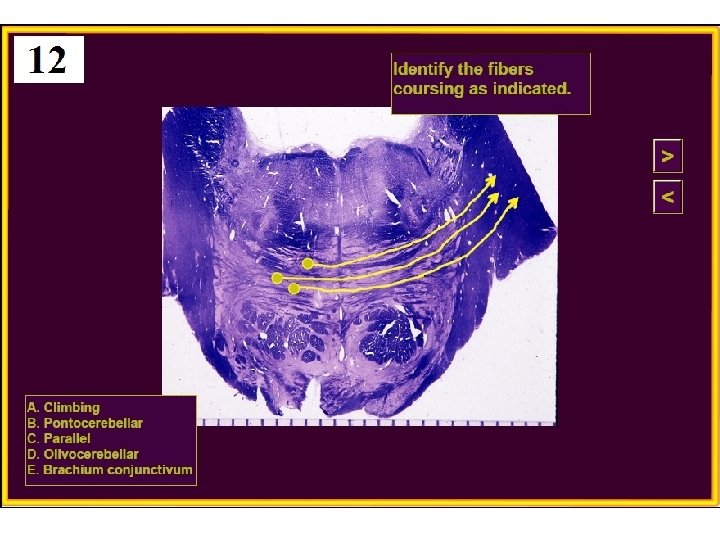 12

Identify the fibers coursing as indicated.

>

<

A. Climbing
B. Pontocerebellar
C. Parallel
D. Olivocerebellar
E. Brachium conjunctivum